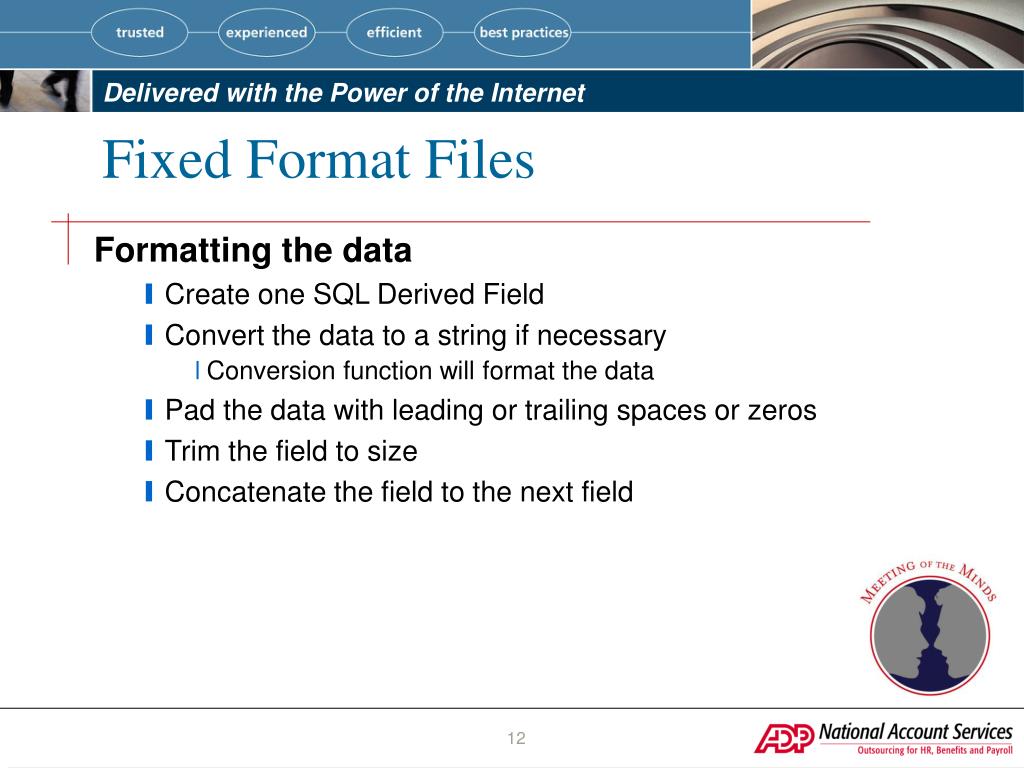 trusted experienced efficient best practices

Delivered with the Power of the Internet

Fixed Format Files

Formatting the data

Create one SQL Derived Field

Convert the data to a string if necessary

Conversion function will format the data

Pad the data with leading or trailing spaces or zeros

Trim the field to size

Concatenate the field to the next field

MEETING OF THE MINDS

12

ADP National Account Services
Outsourcing for HR, Benefits and Payroll